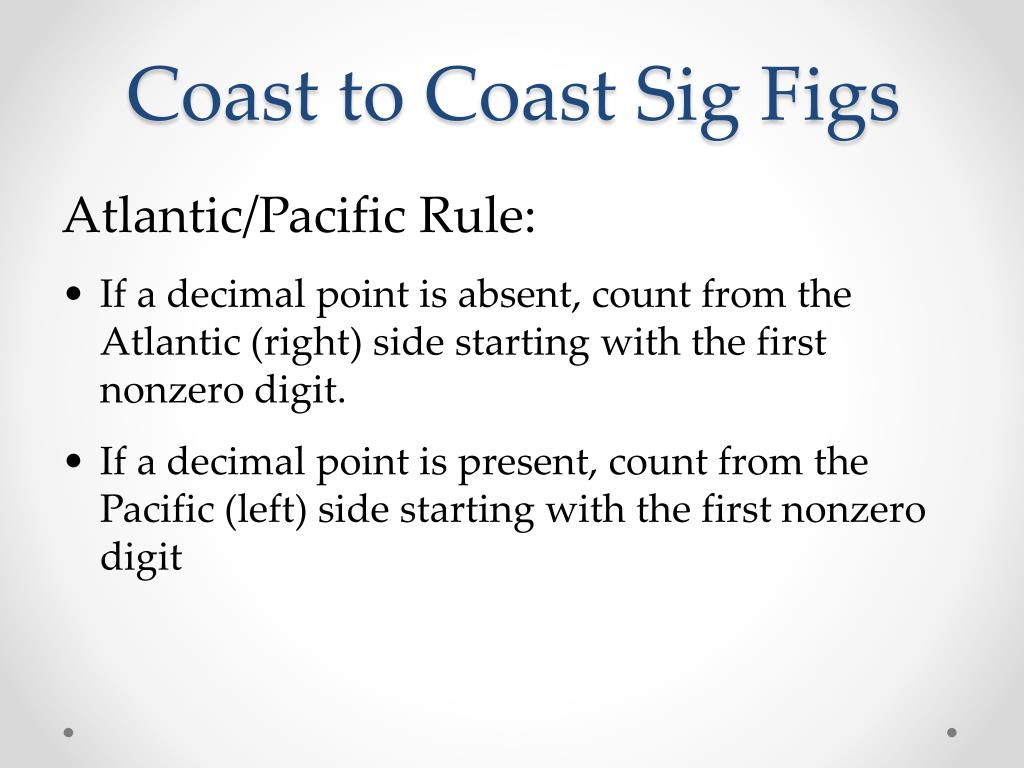 Coast to Coast Sig Figs

Atlantic/Pacific Rule:

• If a decimal point is absent, count from the Atlantic (right) side starting with the first nonzero digit.

• If a decimal point is present, count from the Pacific (left) side starting with the first nonzero digit